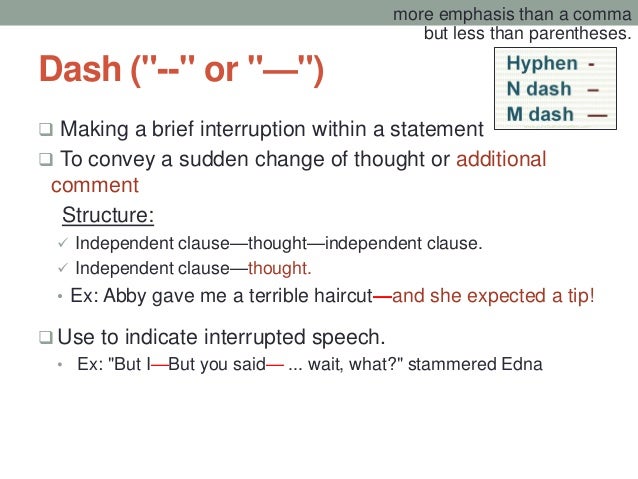 more emphasis than a comma
but less than parentheses.

Dash ("--" or "—")

Hyphen -
N dash –
M dash —

❑ Making a brief interruption within a statement
❑ To convey a sudden change of thought or additional comment

Structure:
✓ Independent clause—thought—independent clause.
✓ Independent clause—thought.
• Ex: Abby gave me a terrible haircut—and she expected a tip!

❑ Use to indicate interrupted speech.
• Ex: "But I—But you said— ... wait, what?" stammered Edna